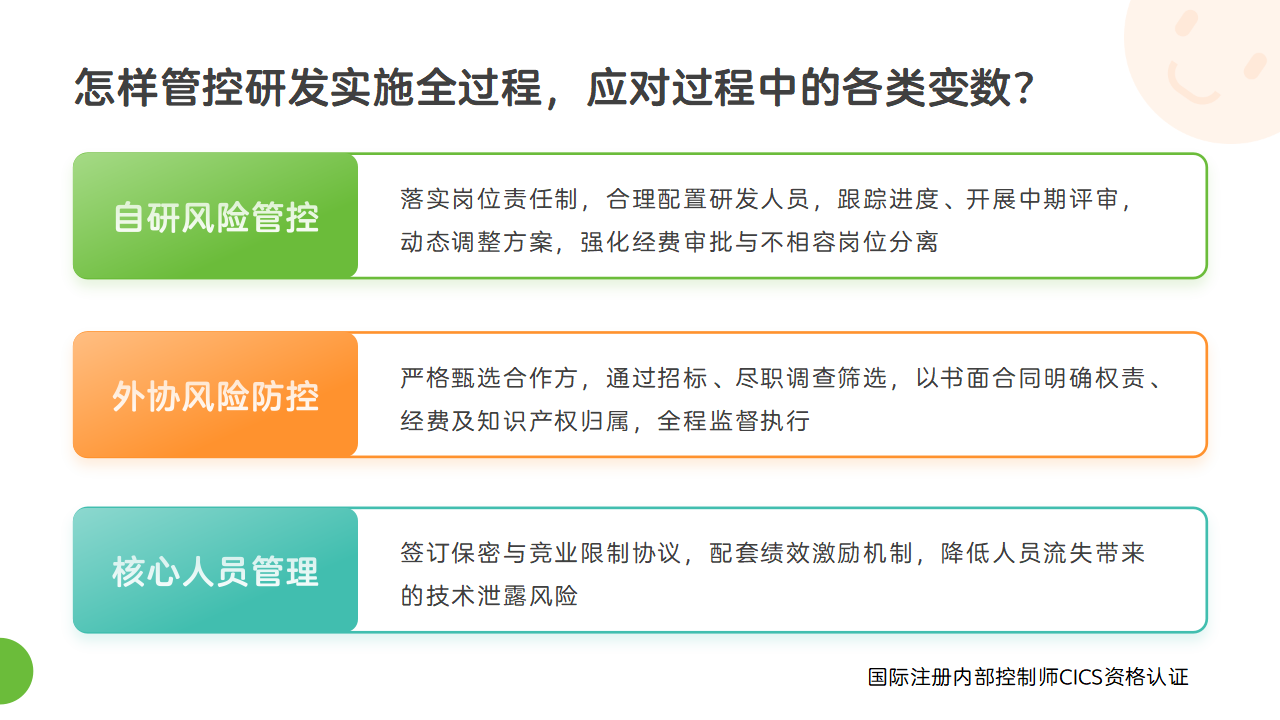 怎样管控研发实施全过程，应对过程中的各类变数?

自研风险管控

落实岗位责任制，合理配置研发人员，跟踪进度、开展中期评审，动态调整方案，强化经费审批与不相容岗位分离

外协风险防控

严格甄选合作方，通过招标、尽职调查筛选，以书面合同明确权责、经费及知识产权归属，全程监督执行

核心人员管理

签订保密与竞业限制协议，配套绩效激励机制，降低人员流失带来的技术泄露风险

国际注册内部控制师CICS资格认证